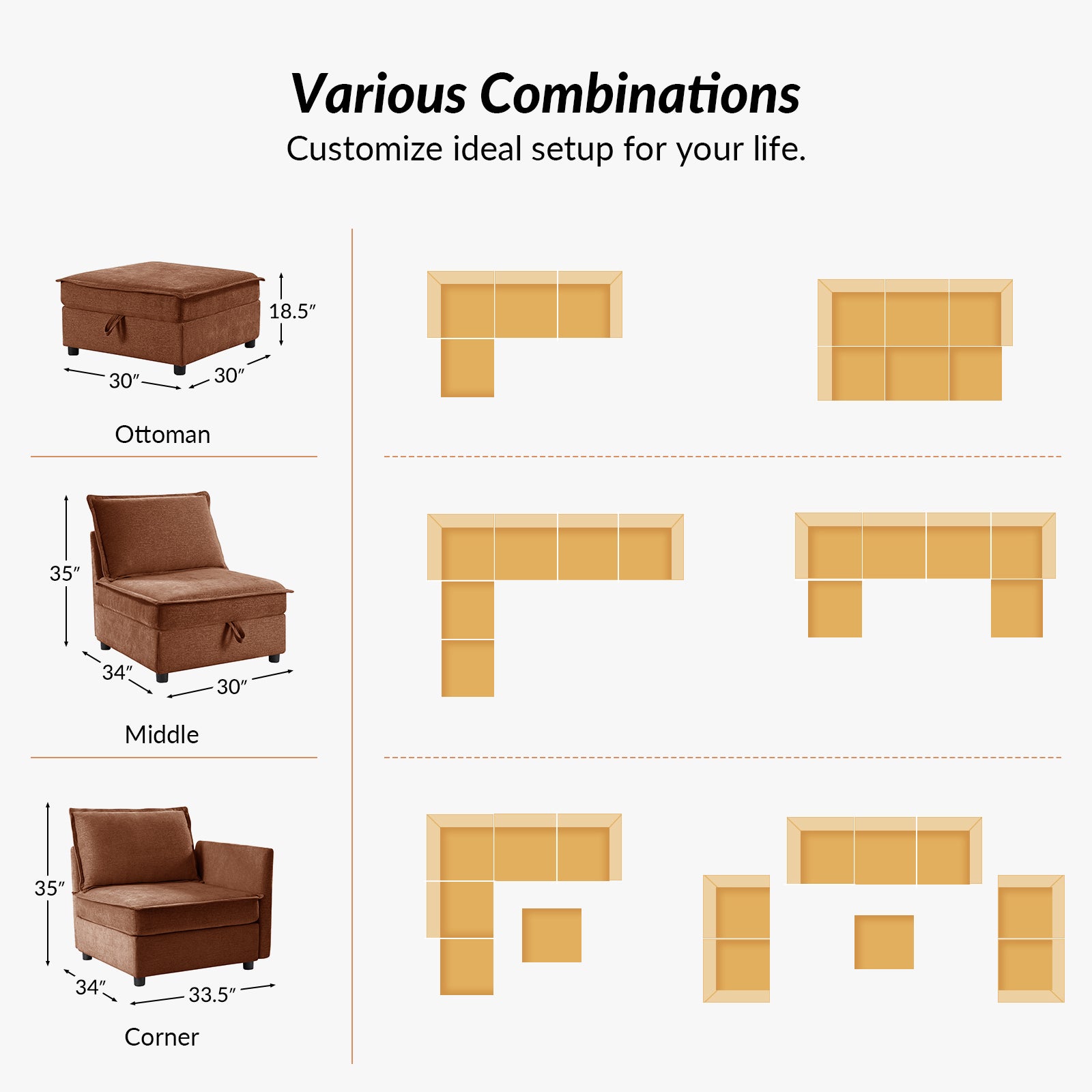 Various Combinations
Customize ideal setup for your life.

18.5″
30″
30″
Ottoman

35″
34″
30″
Middle

35″
34″
33.5″
Corner